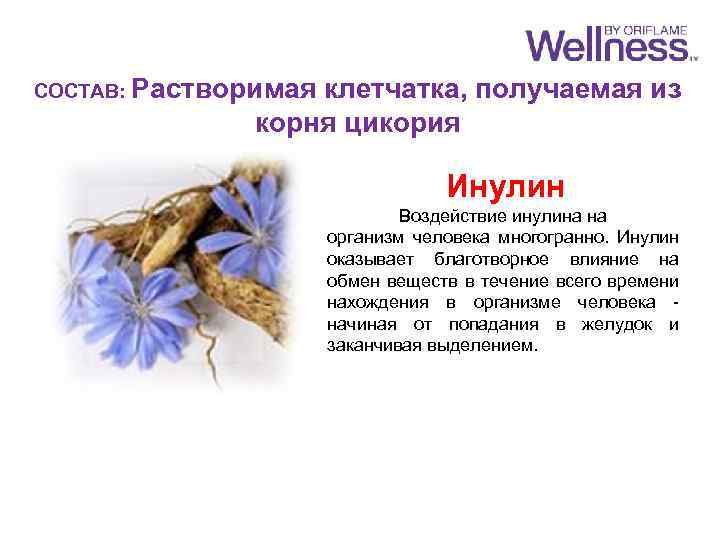 Wellness BY ORIFLAME

СОСТАВ: Растворимая клетчатка, получаемая из корня цикория

Инулин

Воздействие инулина на организм человека многогранно. Инулин оказывает благотворное влияние на обмен веществ в течение всего времени нахождения в организме человека - начиная от попадания в желудок и заканчивая выделением.